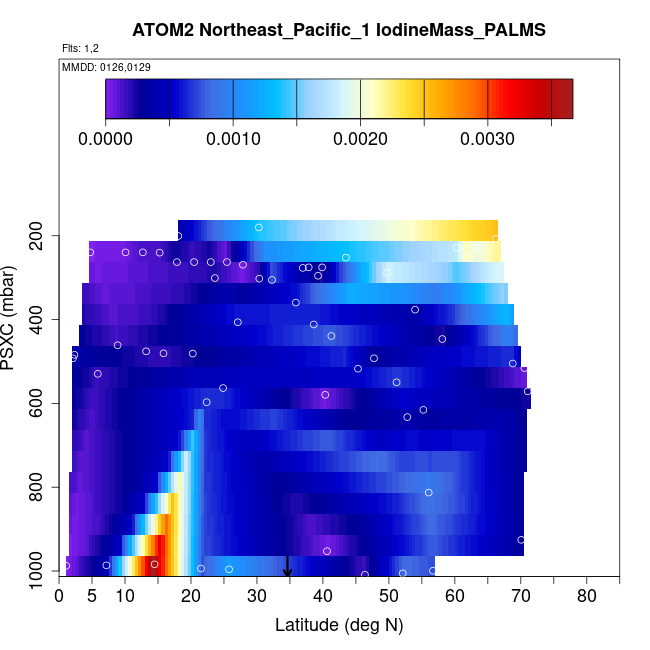 ATOM2 Northeast_Pacific_1 IodineMass_PALMS

Flts: 1,2

MMDD: 0126,0129

0.0000 0.0010 0.0020 0.0030

PSXC (mbar)

200
400
600
800
1000

0 5 10 20 30 40 50 60 70 80

Latitude (deg N)